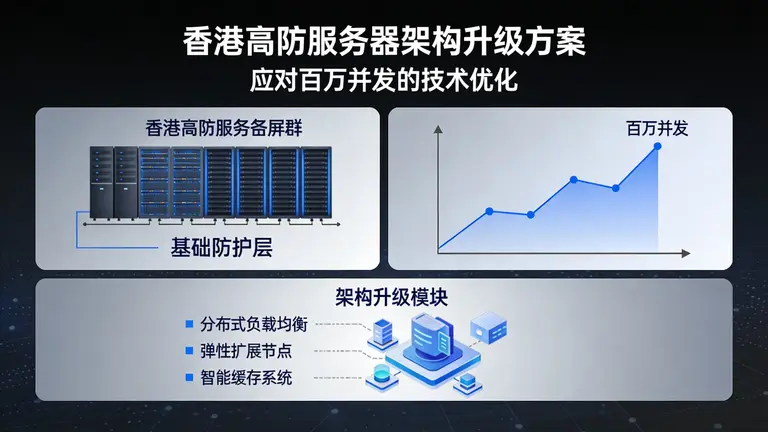 香港高防服务器架构升级方案
应对百万并发的技术优化

香港高防服务各屏群

基础防护层

百万并发

架构升级模块

分布式负载均衡
弹性扩展节点
智能缓存系统